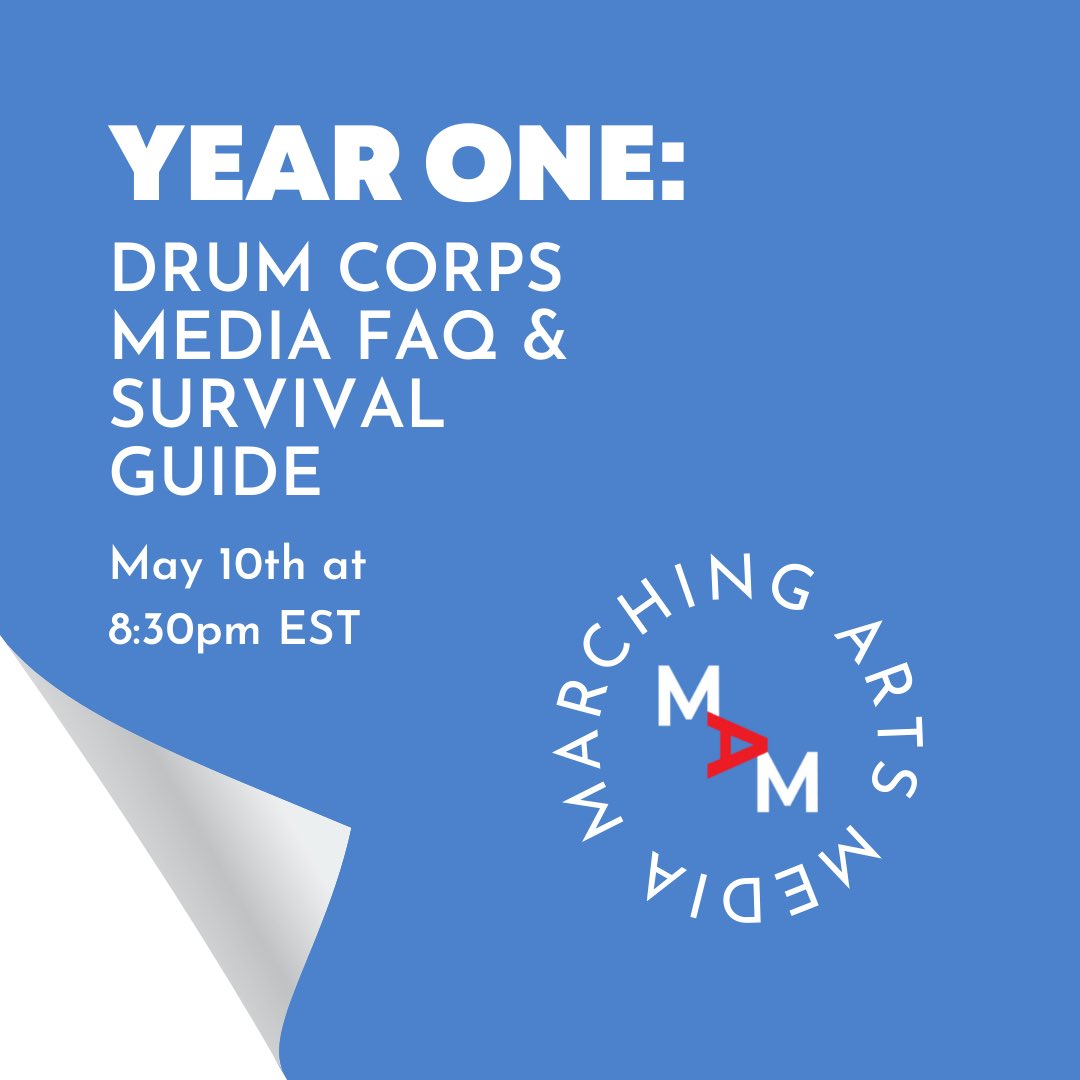 YEAR ONE:
DRUM CORPS MEDIA FAQ & SURVIVAL GUIDE

May 10th at 8:30pm EST

MARCHING ARTS MEDIA

MAM